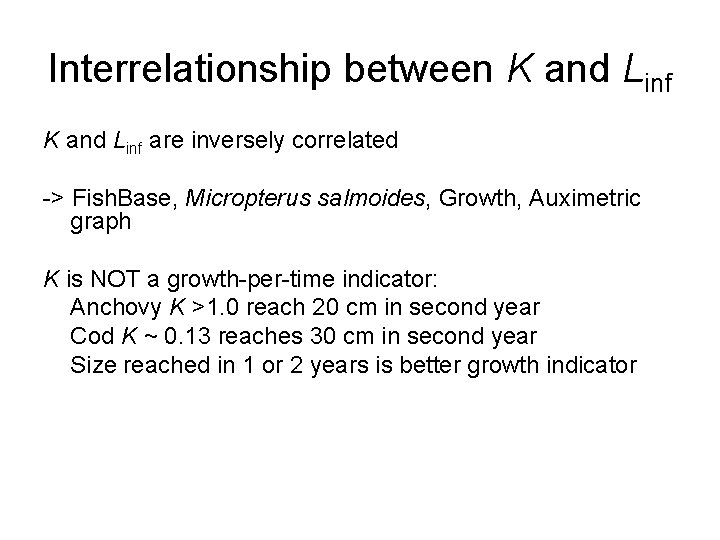 Interrelationship between $K$ and $L_{inf}$

$K$ and $L_{inf}$ are inversely correlated

-> FishBase, Micropterus salmoides, Growth, Auximetric graph

$K$ is NOT a growth-per-time indicator:
Anchovy $K$ >1.0 reach 20 cm in second year
Cod $K$ ~ 0.13 reaches 30 cm in second year
Size reached in 1 or 2 years is better growth indicator